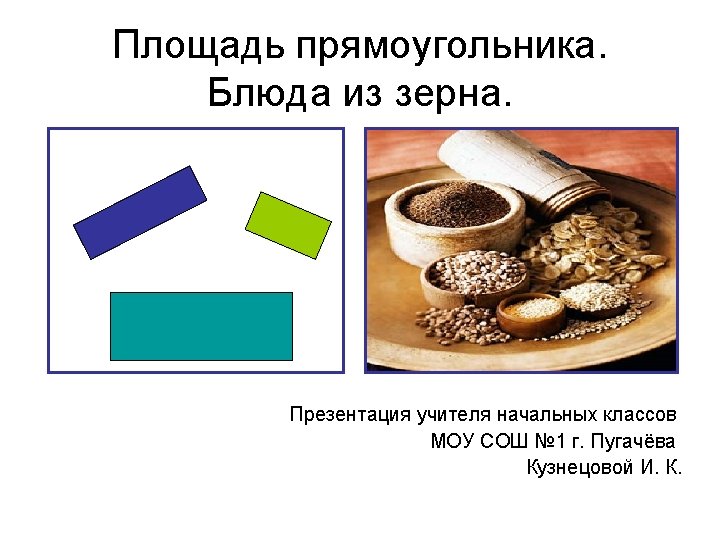 Площадь прямоугольника.
Блюда из зерна.

Презентация учителя начальных классов
МОУ СОШ №1 г. Пугачёва
Кузнецовой И. К.